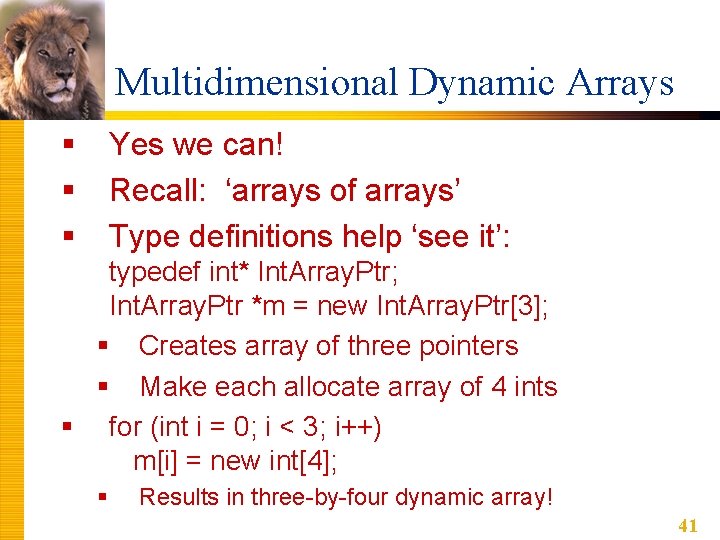 Multidimensional Dynamic Arrays

▪ Yes we can!

▪ Recall: ‘arrays of arrays’

▪ Type definitions help ‘see it’:
typedef int* IntArrayPtr;
IntArrayPtr *m = new IntArrayPtr[3];

▪ Creates array of three pointers

▪ Make each allocate array of 4 ints

▪ for (int i = 0; i < 3; i++)
m[i] = new int[4];

▪ Results in three-by-four dynamic array!

41